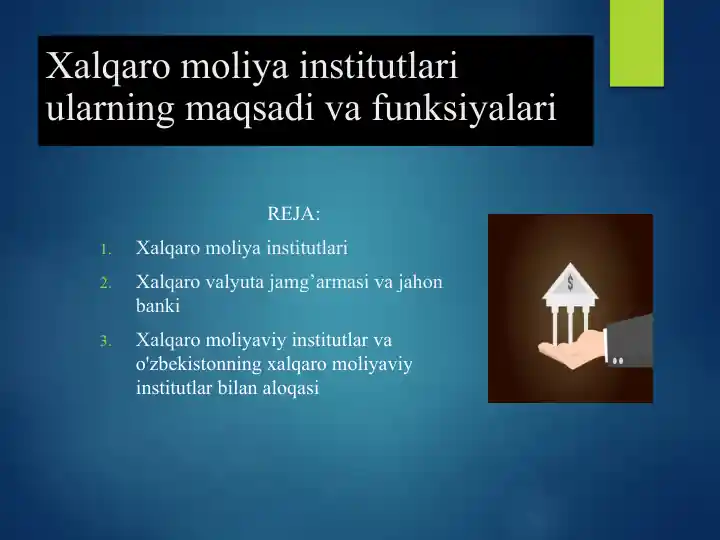 Xalqaro moliya institutlari ularning maqsadi va funksiyalari

REJA:

1. Xalqaro moliya institutlari
2. Xalqaro valyuta jamg’armasi va jahon banki
3. Xalqaro moliyaviy institutlar va o'zbekistonning xalqaro moliyaviy institutlar bilan aloqasi

$